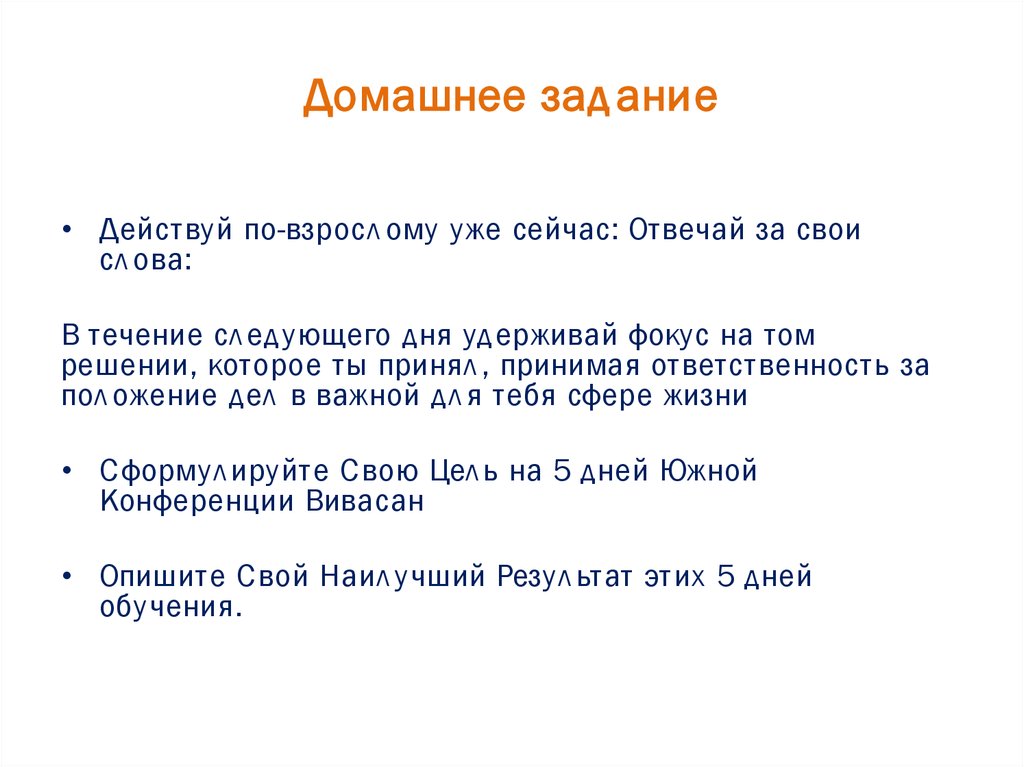 Домашнее задание

• Действуй по-взрослому уже сейчас: Отвечай за свои слова:

В течение следующего дня удерживай фокус на том решении, которое ты принял, принимая ответственность за положение дел в важной для тебя сфере жизни

• Сформулируйте Свою Цель на 5 дней Южной Конференции Вивасан

• Опишите Свой Наилучший Результат этих 5 дней обучения.